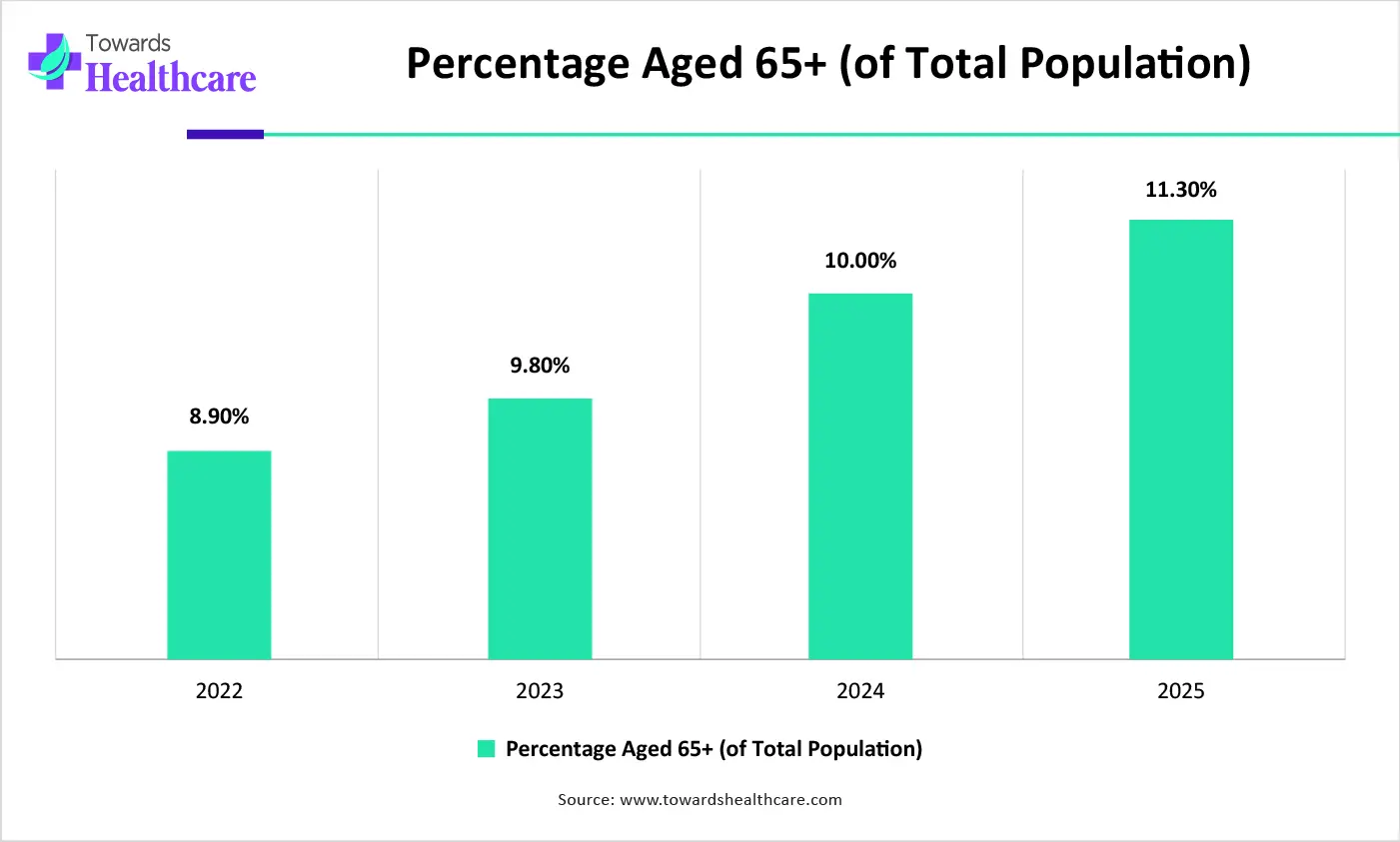 Towards
Healthcare

Percentage Aged 65+ (of Total Population)

8.90%
9.80%
10.00%
11.30%

2022
2023
2024
2025

Percentage Aged 65+ (of Total Population)

Source: www.towardshealthcare.com